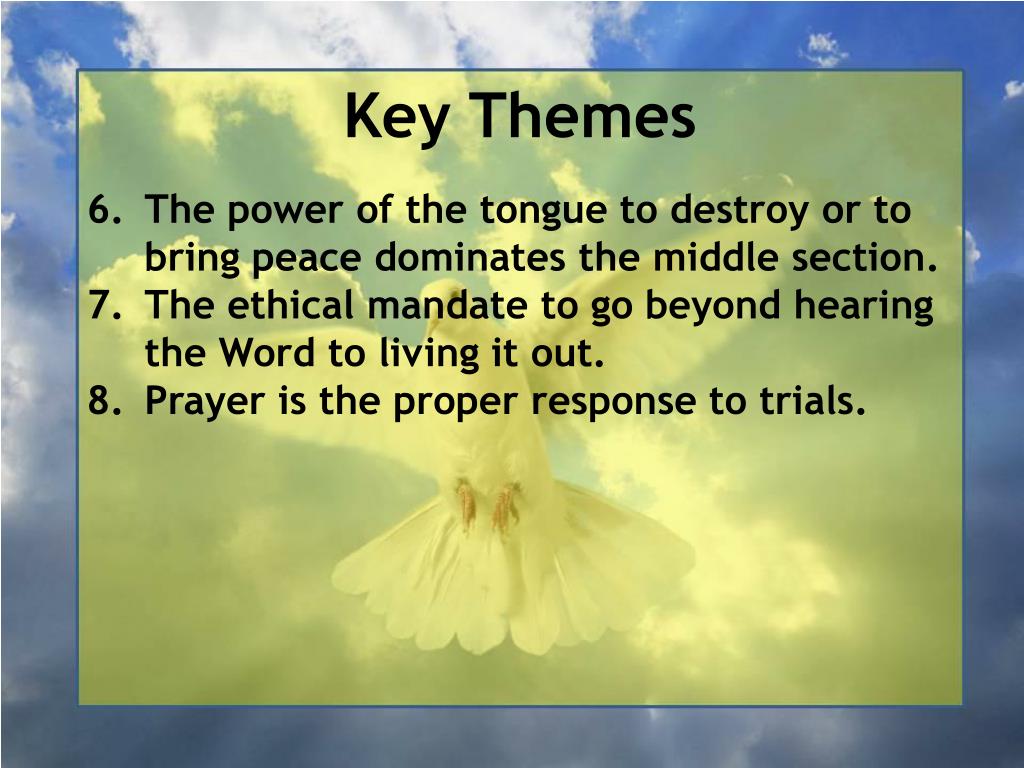 Key Themes

6. The power of the tongue to destroy or to bring peace dominates the middle section.
7. The ethical mandate to go beyond hearing the Word to living it out.
8. Prayer is the proper response to trials.